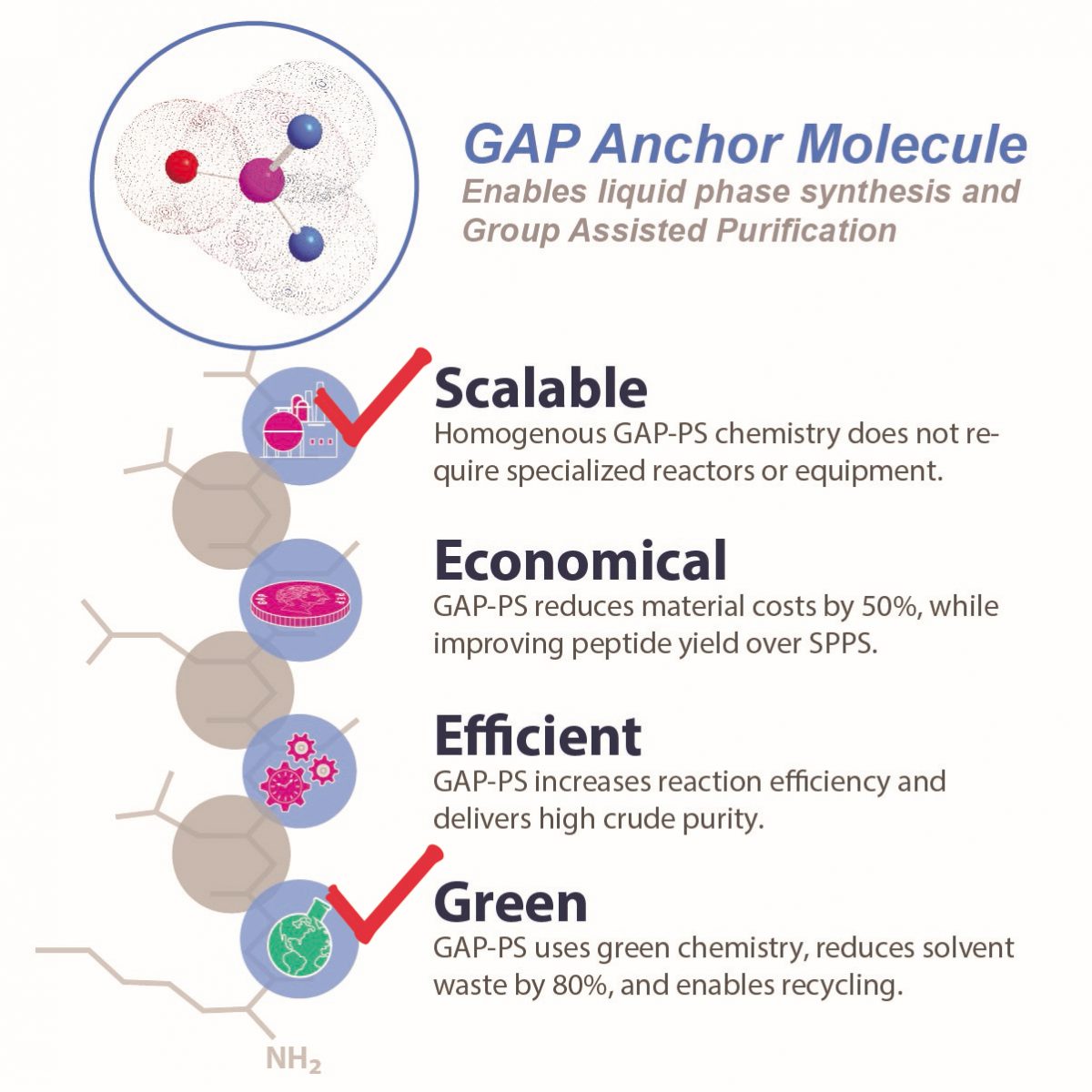 GAP Anchor Molecule
Enables liquid phase synthesis and Group Assisted Purification

Scalable
Homogenous GAP-PS chemistry does not require specialized reactors or equipment.

Economical
GAP-PS reduces material costs by 50%, while improving peptide yield over SPPS.

Efficient
GAP-PS increases reaction efficiency and delivers high crude purity.

Green
GAP-PS uses green chemistry, reduces solvent waste by 80%, and enables recycling.

$NH_2$